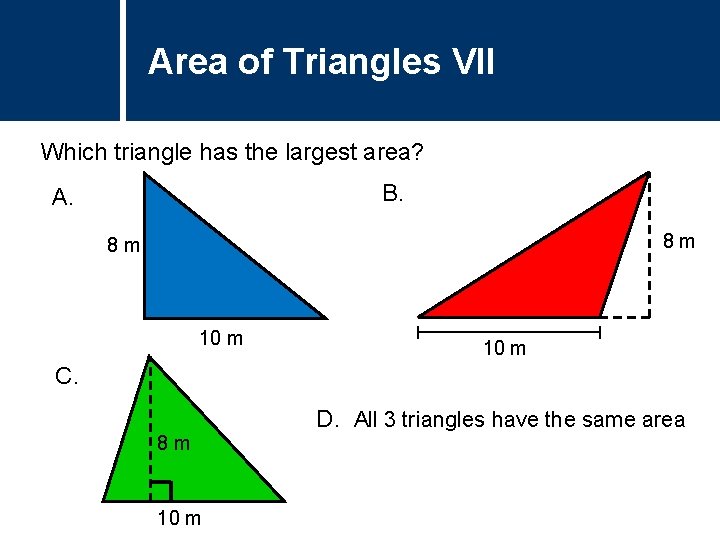 Area of Triangles VII

Which triangle has the largest area?

A.

8 m

10 m

B.

8 m

10 m

C.

8 m

10 m

D. All 3 triangles have the same area